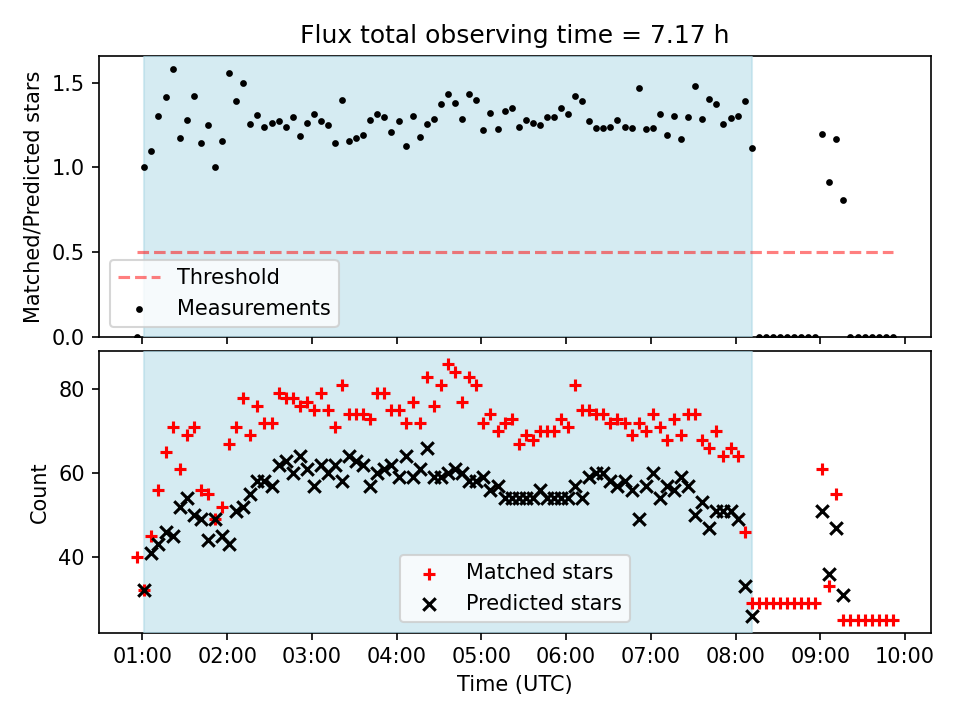 Flux total observing time = 7.17 h

Matched/Predicted stars

1.5
1.0
0.5
0.0

Threshold
Measurements

Count

80
60
40

Matched stars
Predicted stars

01:00 02:00 03:00 04:00 05:00 06:00 07:00 08:00 09:00 10:00

Time (UTC)